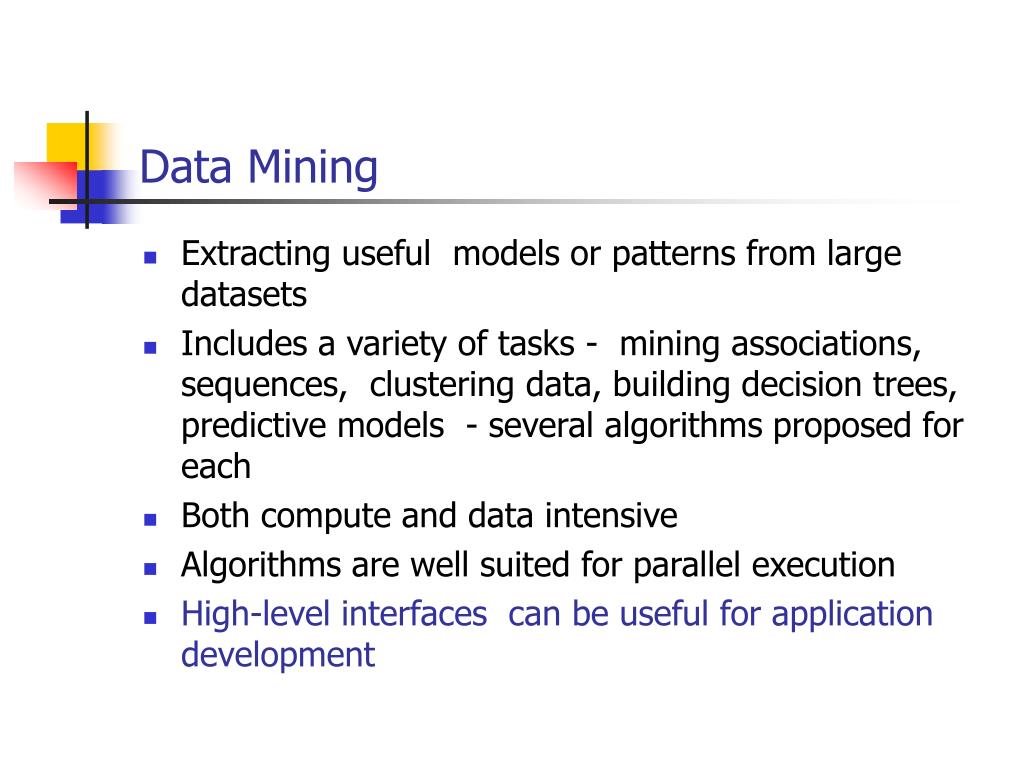 Data Mining

- Extracting useful models or patterns from large datasets
- Includes a variety of tasks - mining associations, sequences, clustering data, building decision trees, predictive models - several algorithms proposed for each
- Both compute and data intensive
- Algorithms are well suited for parallel execution
- High-level interfaces can be useful for application development